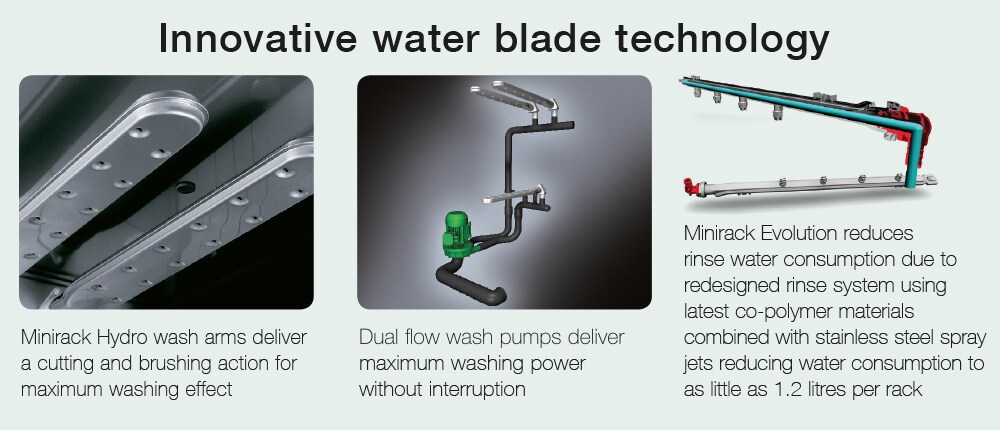 Innovative water blade technology

Minirack Hydro wash arms deliver a cutting and brushing action for maximum washing effect

Dual flow wash pumps deliver maximum washing power without interruption

Minirack Evolution reduces rinse water consumption due to redesigned rinse system using latest co-polymer materials combined with stainless steel spray jets reducing water consumption to as little as 1.2 litres per rack